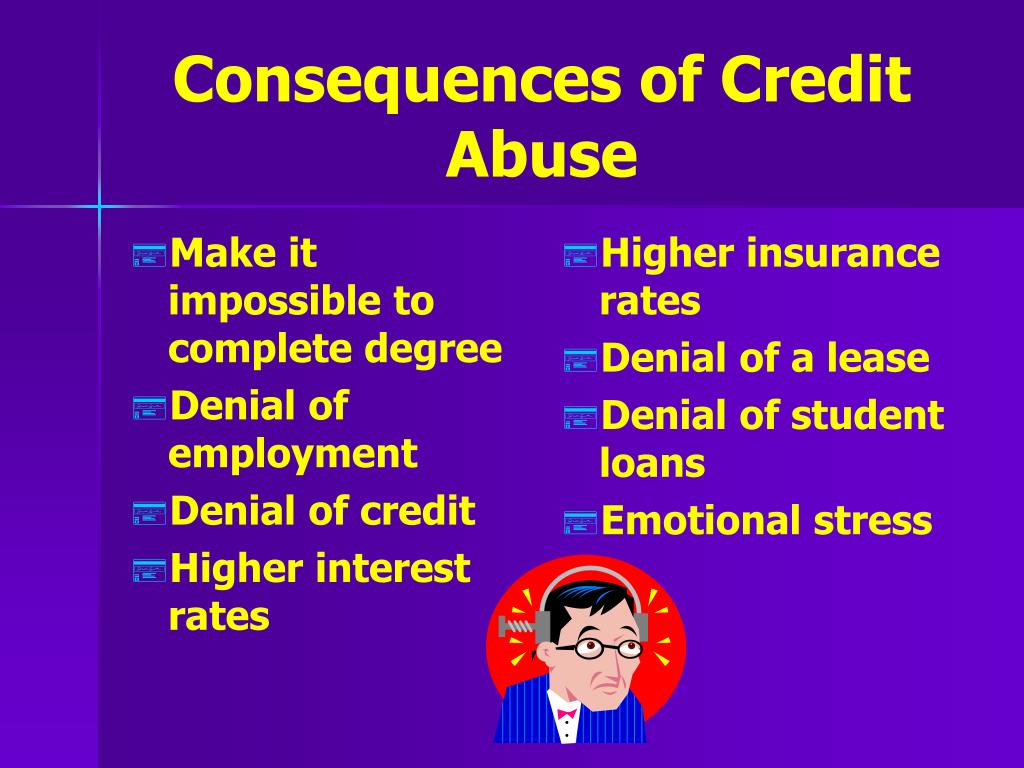 Consequences of Credit Abuse

Make it impossible to complete degree

Denial of employment

Denial of credit

Higher interest rates

Higher insurance rates

Denial of a lease

Denial of student loans

Emotional stress